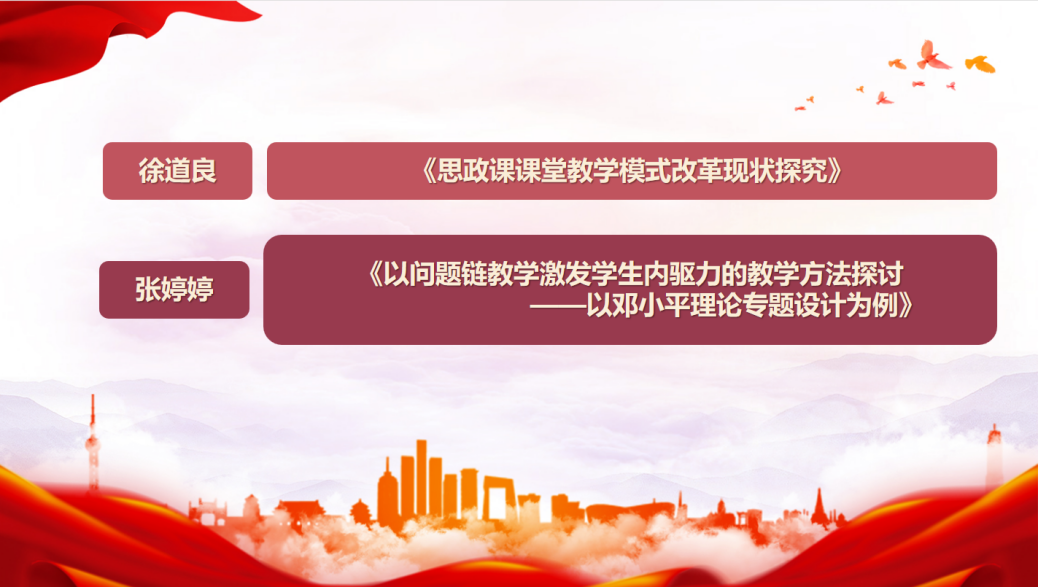 徐道良

《思政课课堂教学模式改革现状探究》

张婷婷

《以问题链教学激发学生内驱力的教学方法探讨
——以邓小平理论专题设计为例》